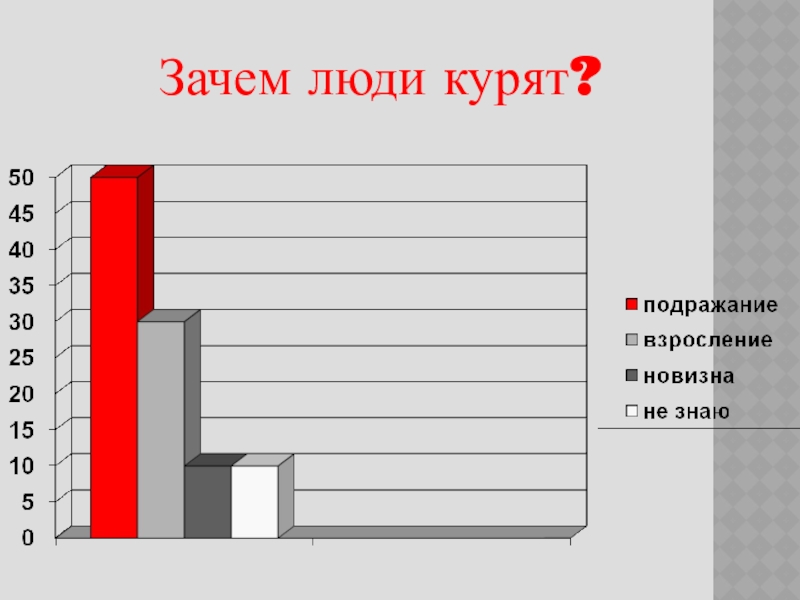 Зачем люди курят?

50
45
40
35
30
25
20
15
10
5
0

подражание
взросление
новизна
не знаю